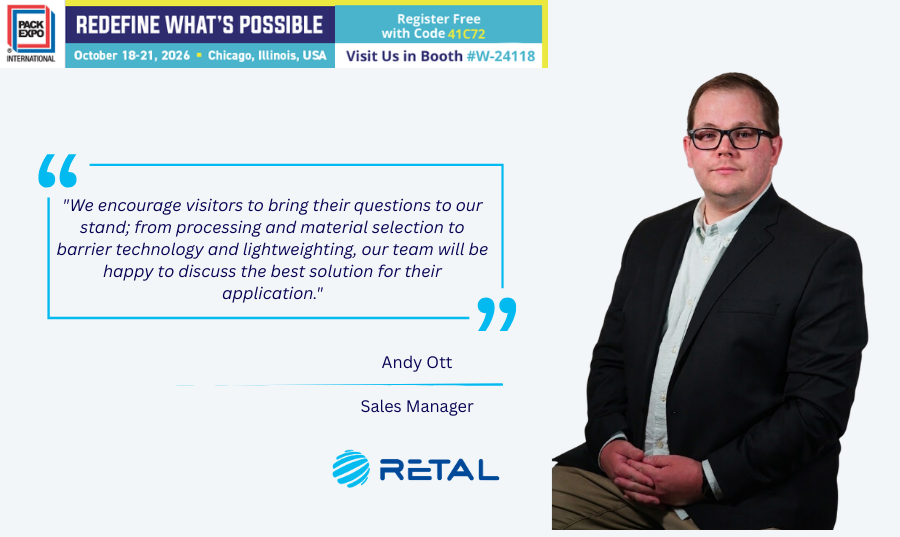 PACK EXPO INTERNATIONAL

REDEFINE WHAT'S POSSIBLE

October 18-21, 2026 ▪ Chicago, Illinois, USA

Register Free with Code 41C72

Visit Us in Booth #W-24118

"We encourage visitors to bring their questions to our stand; from processing and material selection to barrier technology and lightweighting, our team will be happy to discuss the best solution for their application."

Andy Ott

Sales Manager

RETAL